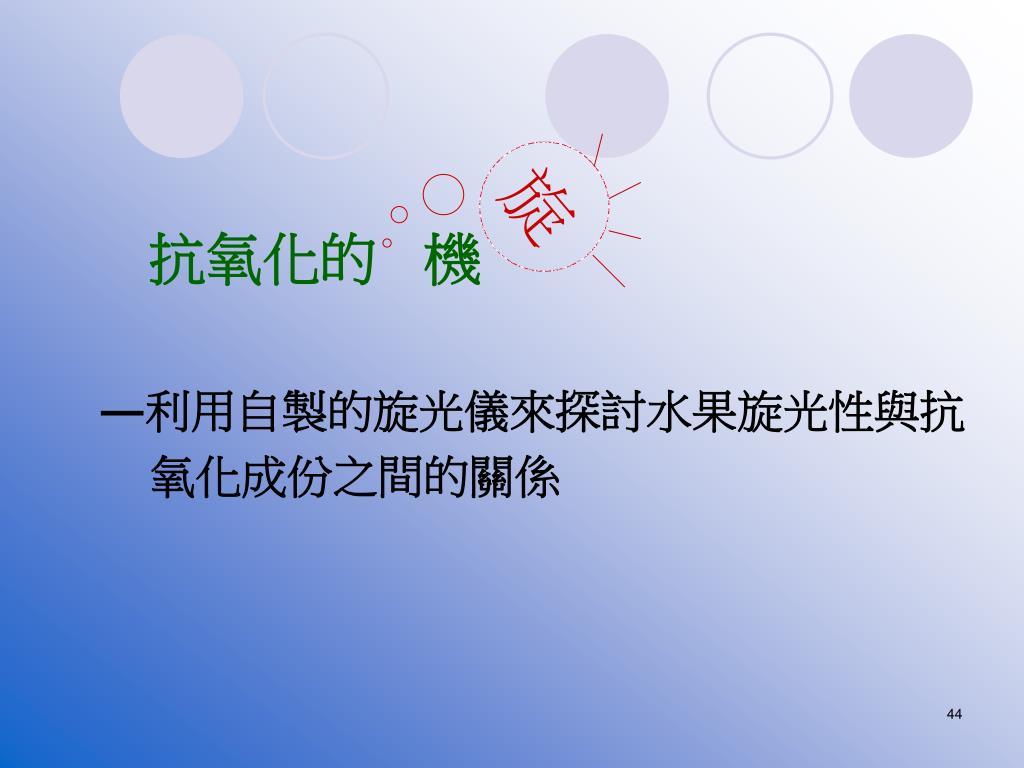 抗氧化的 旋 機

—利用自製的旋光儀來探討水果旋光性與抗氧化成份之間的關係

44